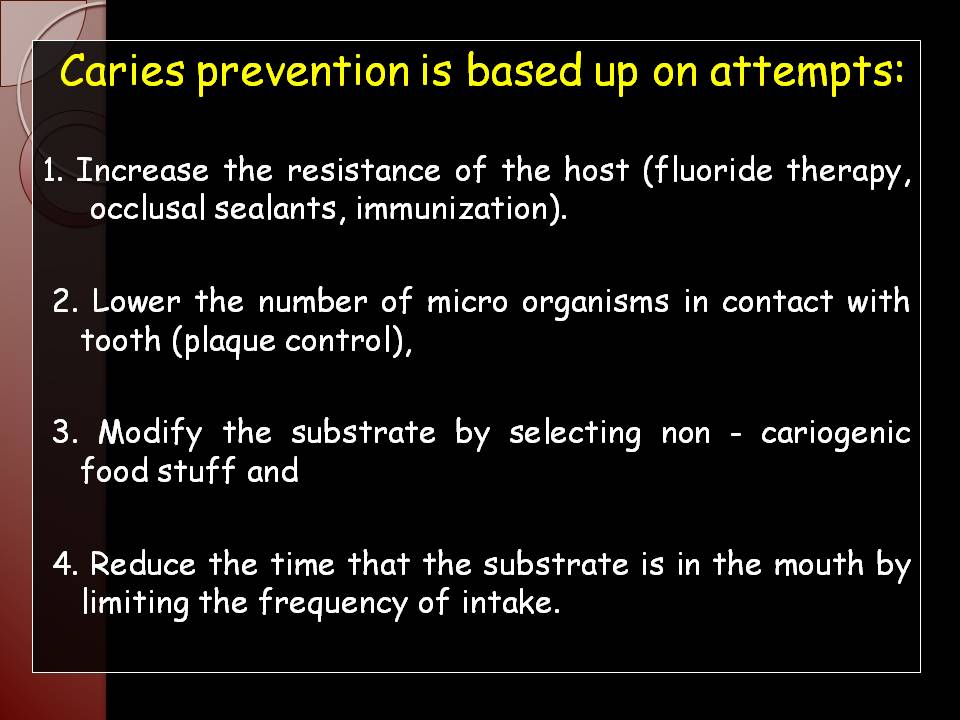 Caries prevention is based up on attempts:

1. Increase the resistance of the host (fluoride therapy, occlusal sealants, immunization).

2. Lower the number of micro organisms in contact with tooth (plaque control),

3. Modify the substrate by selecting non - cariogenic food stuff and

4. Reduce the time that the substrate is in the mouth by limiting the frequency of intake.